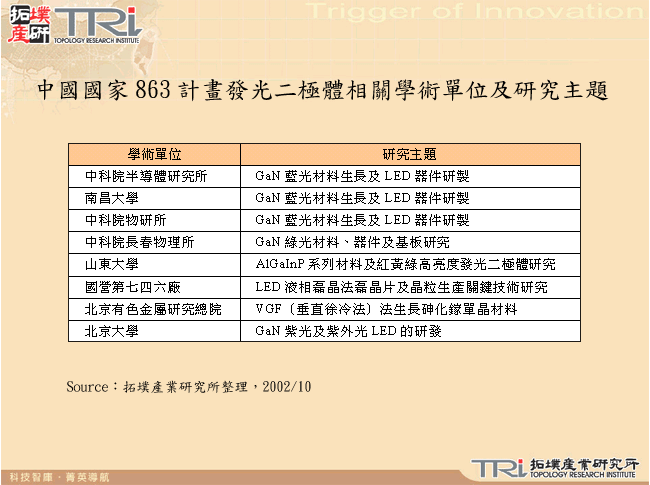 拓墣產研 TRi TOPOLOGY RESEARCH INSTITUTE

Trigger of Innovation

中國國家 863 計畫發光二極體相關學術單位及研究主題

| 學術單位 | 研究主題 |
|---|---|
| 中科院半導體研究所 | GaN 藍光材料生長及 LED 器件研製 |
| 南昌大學 | GaN 藍光材料生長及 LED 器件研製 |
| 中科院物研所 | GaN 藍光材料生長及 LED 器件研製 |
| 中科院長春物理所 | GaN 綠光材料、器件及基板研究 |
| 山東大學 | AlGaInP 系列材料及紅黃綠高亮度發光二極體研究 |
| 國營第七四六廠 | LED 液相磊晶法磊晶片及晶粒生產關鍵技術研究 |
| 北京有色金屬研究總院 | VGF（垂直徐冷法）法生長砷化鎵單晶材料 |
| 北京大學 | GaN 紫光及紫外光 LED 的研發 |

Source：拓墣產業研究所整理，2002/10

科技智庫．菁英導航

TRi 拓墣產業研究所 TOPOLOGY RESEARCH INSTITUTE